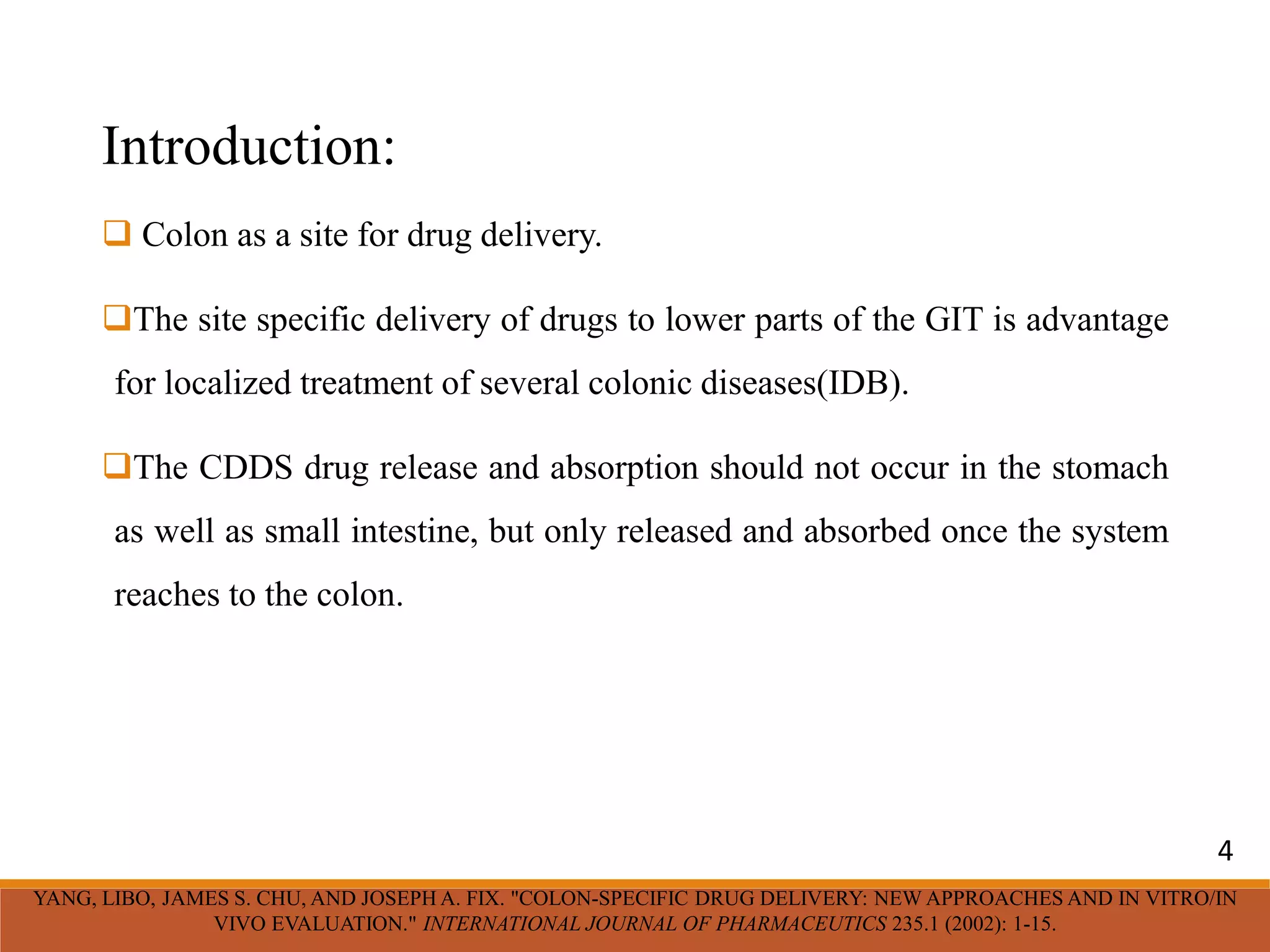 Introduction:

❑ Colon as a site for drug delivery.

❑The site specific delivery of drugs to lower parts of the GIT is advantage for localized treatment of several colonic diseases(IDB).

❑The CDDS drug release and absorption should not occur in the stomach as well as small intestine, but only released and absorbed once the system reaches to the colon.

4

YANG, LIBO, JAMES S. CHU, AND JOSEPH A. FIX. "COLON-SPECIFIC DRUG DELIVERY: NEW APPROACHES AND IN VITRO/IN VIVO EVALUATION." INTERNATIONAL JOURNAL OF PHARMACEUTICS 235.1 (2002): 1-15.